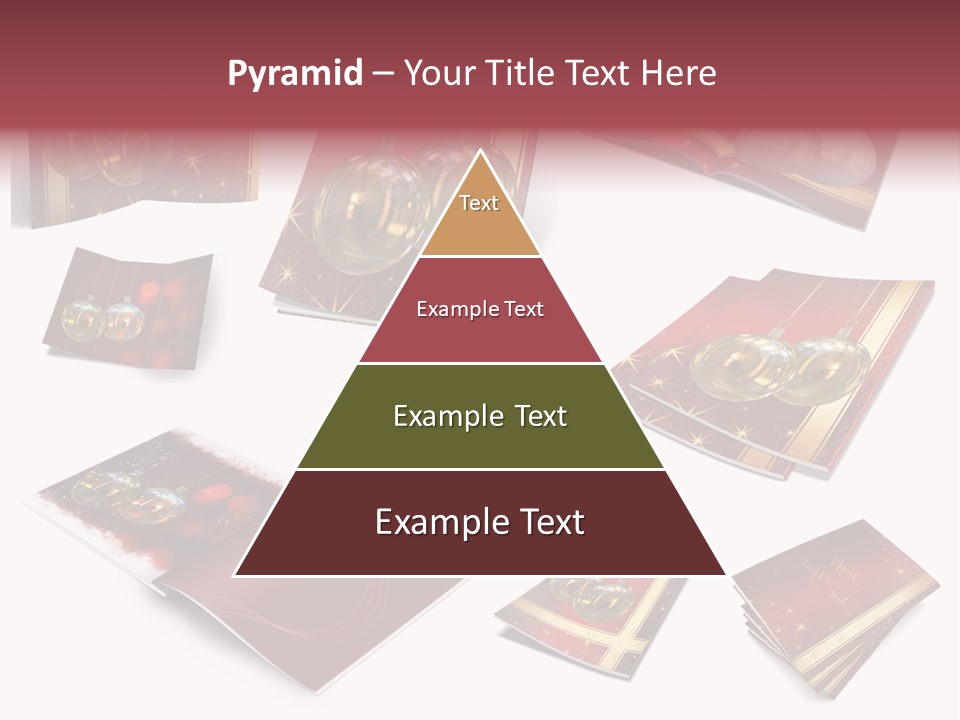 Pyramid – Your Title Text Here

Text

Example Text

Example Text

Example Text